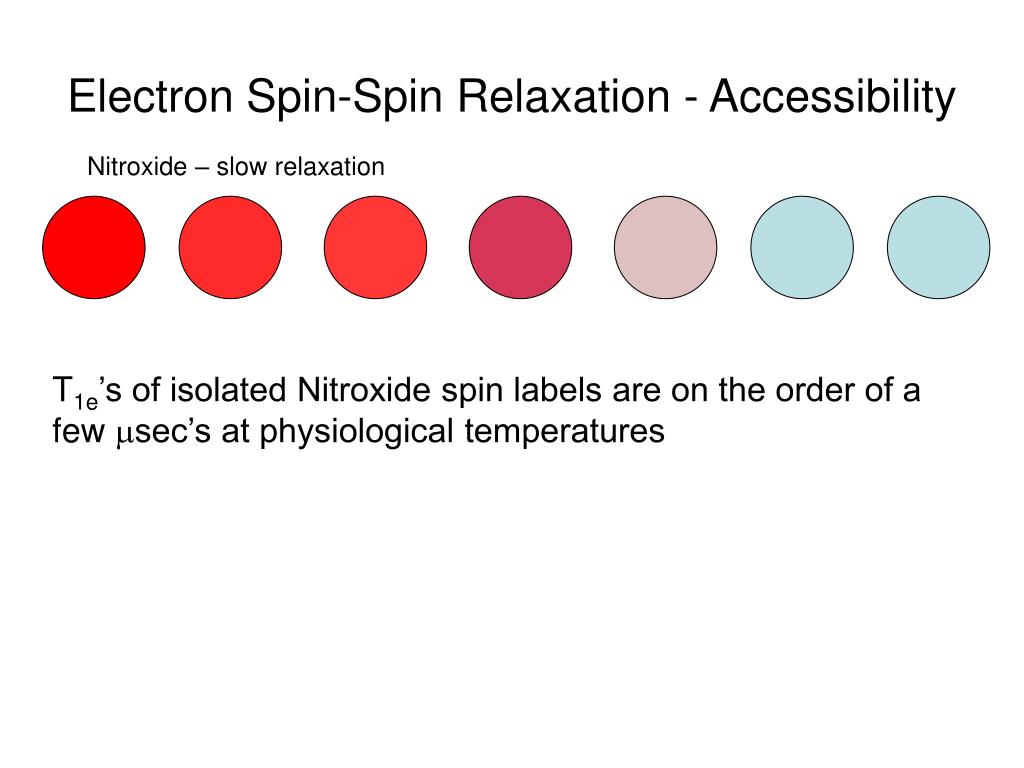 Electron Spin-Spin Relaxation - Accessibility

Nitroxide – slow relaxation

$T_{1e}$’s of isolated Nitroxide spin labels are on the order of a few $\mu$sec’s at physiological temperatures